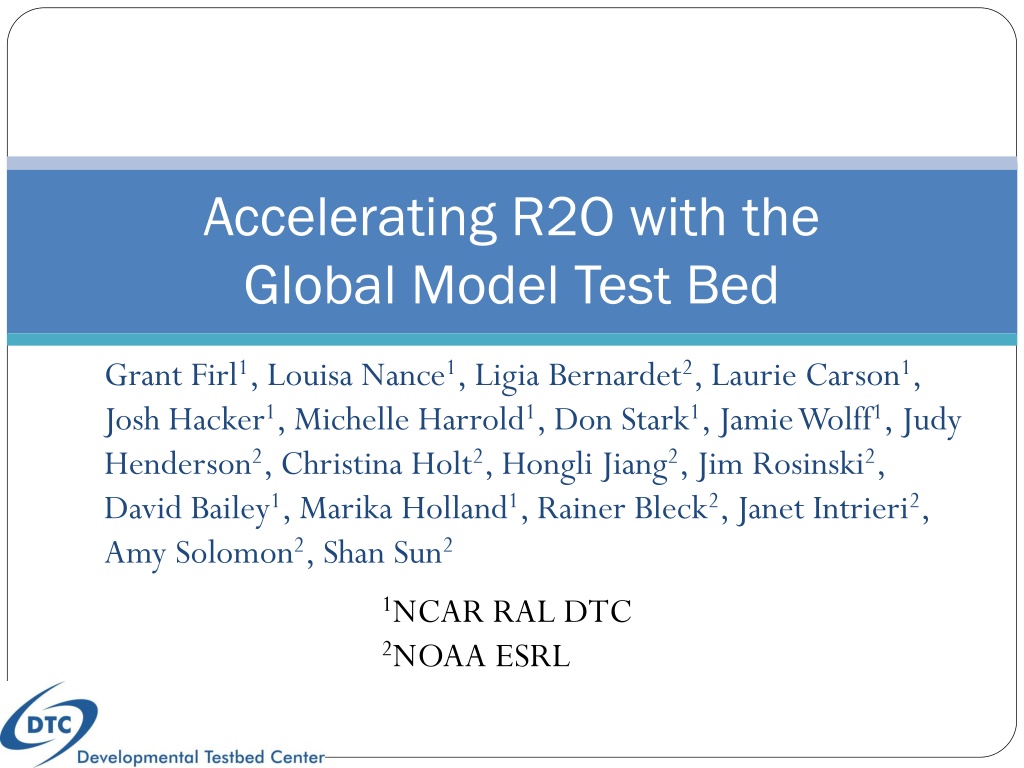 Accelerating R2O with the Global Model Test Bed

Grant Firl$^1$, Louisa Nance$^1$, Ligia Bernardet$^2$, Laurie Carson$^1$, Josh Hacker$^1$, Michelle Harrold$^1$, Don Stark$^1$, Jamie Wolff$^1$, Judy Henderson$^2$, Christina Holt$^2$, Hongli Jiang$^2$, Jim Rosinski$^2$, David Bailey$^1$, Marika Holland$^1$, Rainer Bleck$^2$, Janet Intrieri$^2$, Amy Solomon$^2$, Shan Sun$^2$

$^1$NCAR RAL DTC
$^2$NOAA ESRL

DTC
Developmental Testbed Center